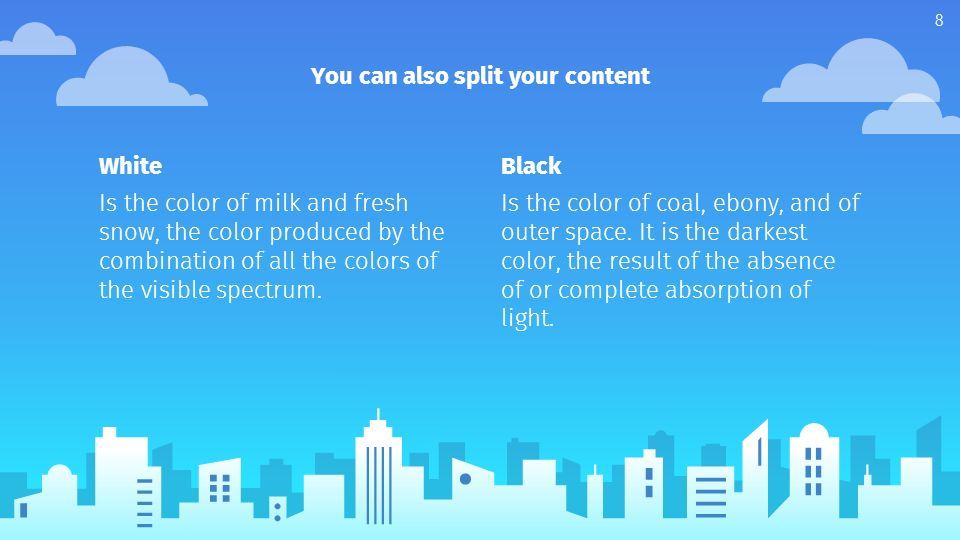 8

You can also split your content

White

Is the color of milk and fresh snow, the color produced by the combination of all the colors of the visible spectrum.

Black

Is the color of coal, ebony, and of outer space. It is the darkest color, the result of the absence of or complete absorption of light.